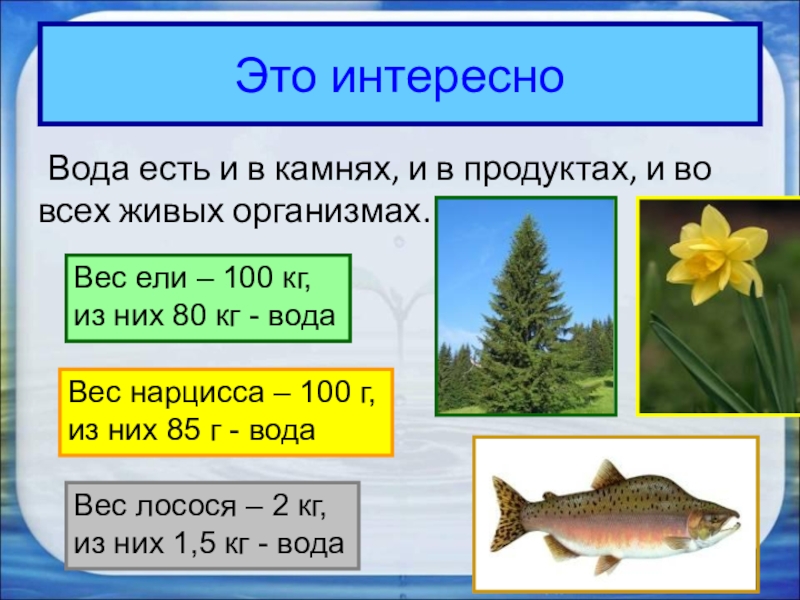 Это интересно

Вода есть и в камнях, и в продуктах, и во всех живых организмах.

Вес ели – 100 кг, из них 80 кг - вода

Вес нарцисса – 100 г, из них 85 г - вода

Вес лосося – 2 кг, из них 1,5 кг - вода